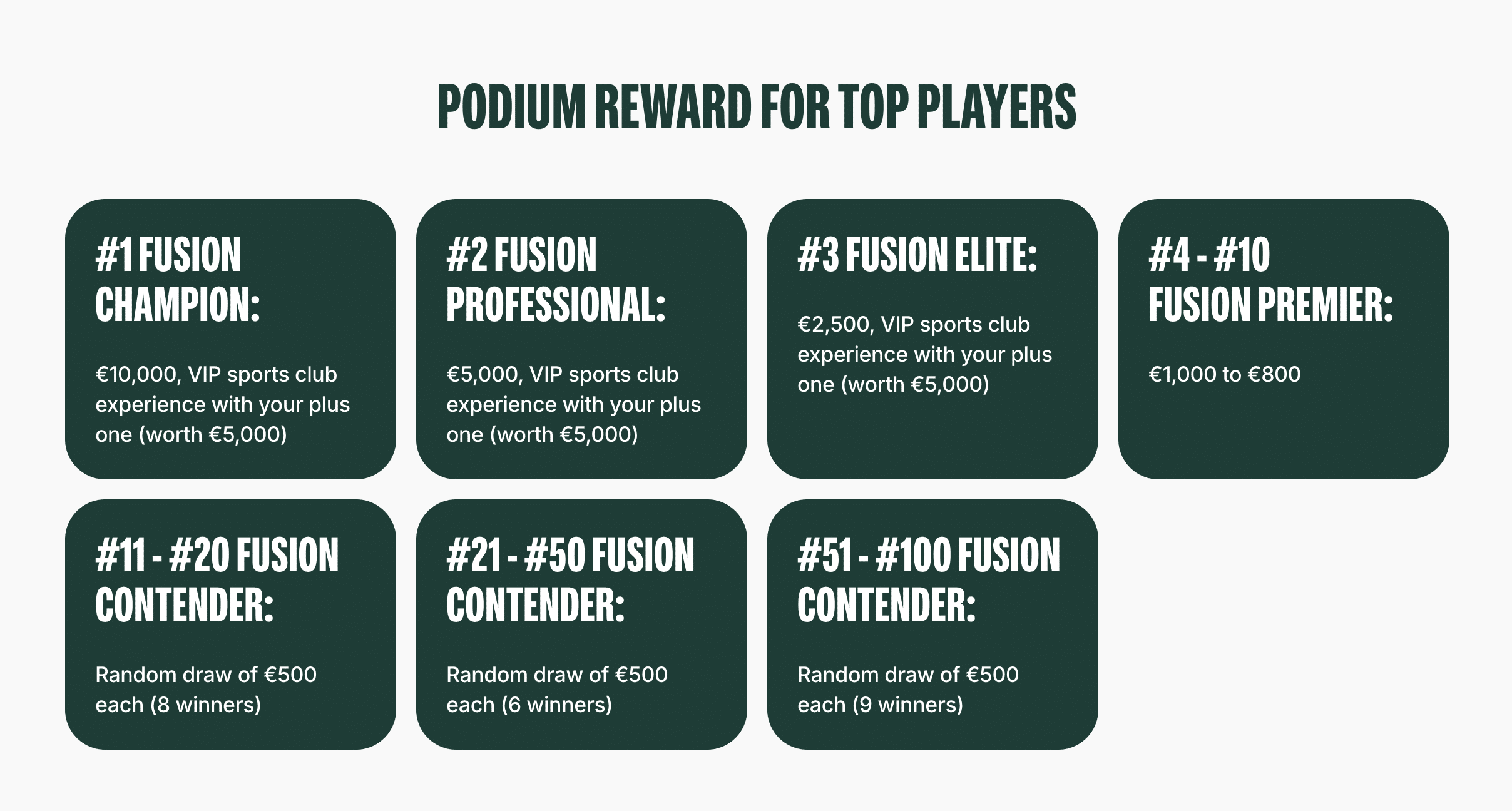 PODIUM REWARD FOR TOP PLAYERS

#1 FUSION CHAMPION:

€10,000, VIP sports club experience with your plus one (worth €5,000)

#2 FUSION PROFESSIONAL:

€5,000, VIP sports club experience with your plus one (worth €5,000)

#3 FUSION ELITE:

€2,500, VIP sports club experience with your plus one (worth €5,000)

#4 - #10 FUSION PREMIER:

€1,000 to €800

#11 - #20 FUSION CONTENDER:

Random draw of €500 each (8 winners)

#21 - #50 FUSION CONTENDER:

Random draw of €500 each (6 winners)

#51 - #100 FUSION CONTENDER:

Random draw of €500 each (9 winners)